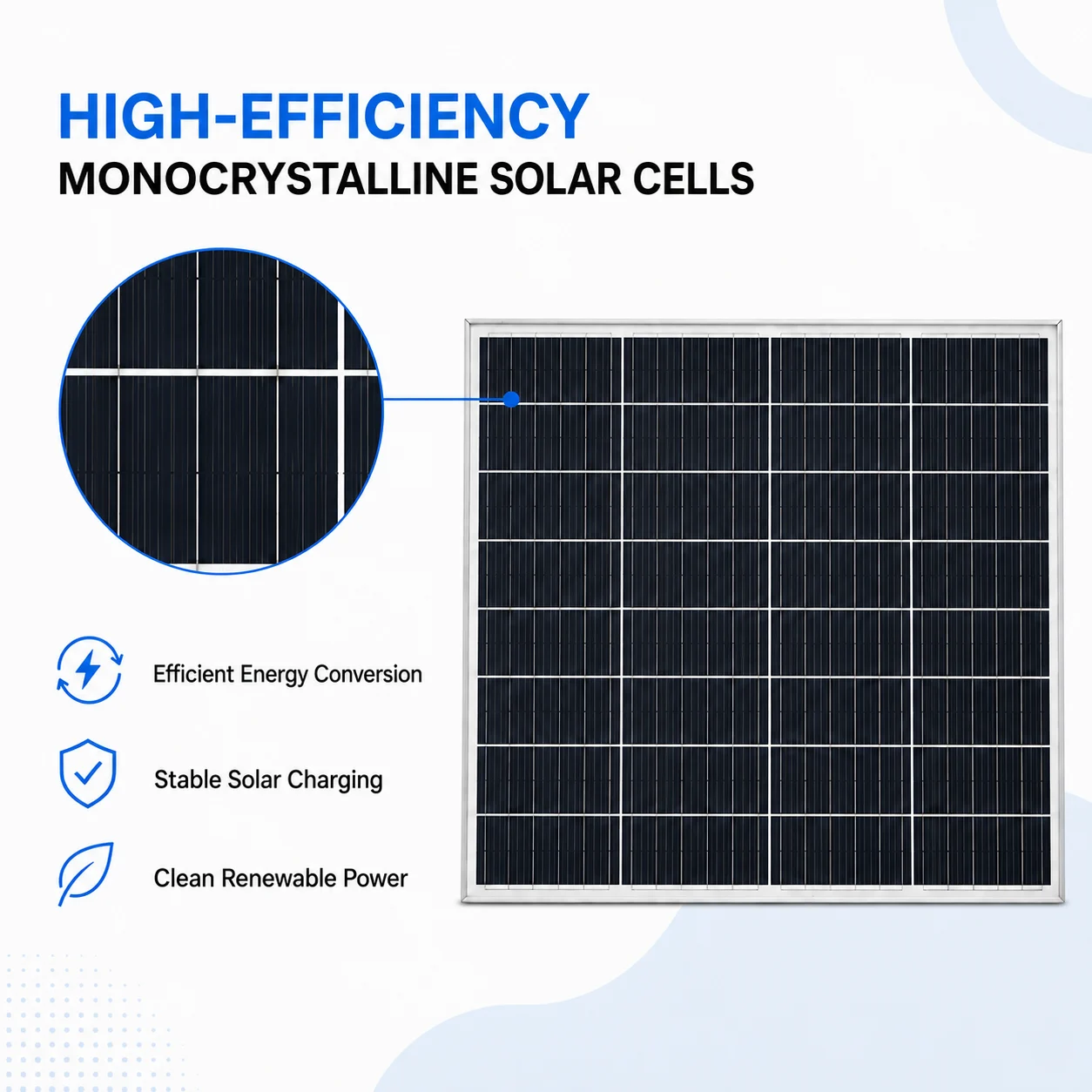 HIGH-EFFICIENCY
MONOCRYSTALLINE SOLAR CELLS

Efficient Energy Conversion

Stable Solar Charging

Clean Renewable Power